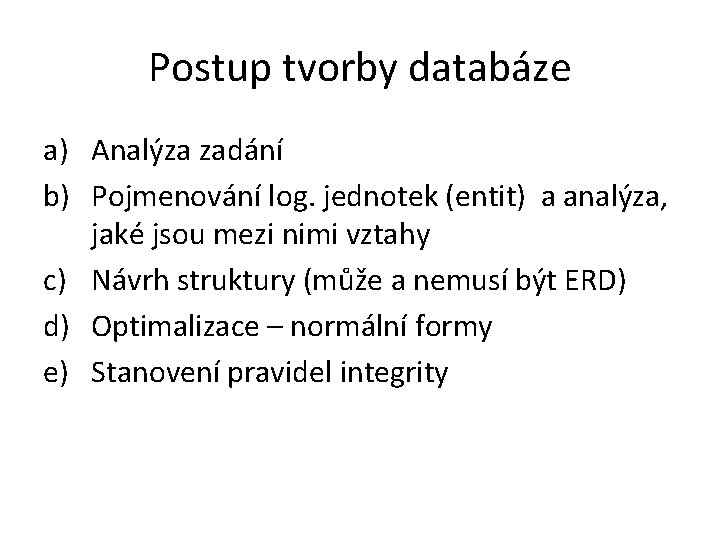 Postup tvorby databáze

a) Analýza zadání
b) Pojmenování log. jednotek (entit) a analýza, jaké jsou mezi nimi vztahy
c) Návrh struktury (může a nemusí být ERD)
d) Optimalizace – normální formy
e) Stanovení pravidel integrity